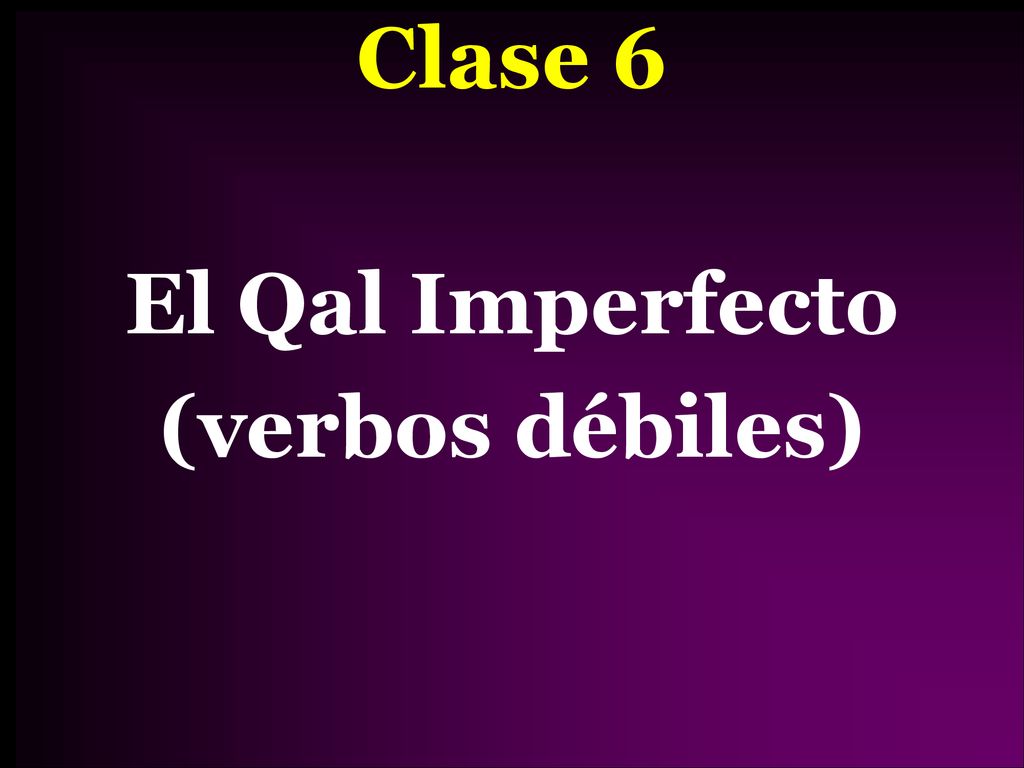 Clase 6

El Qal Imperfecto
(verbos débiles)